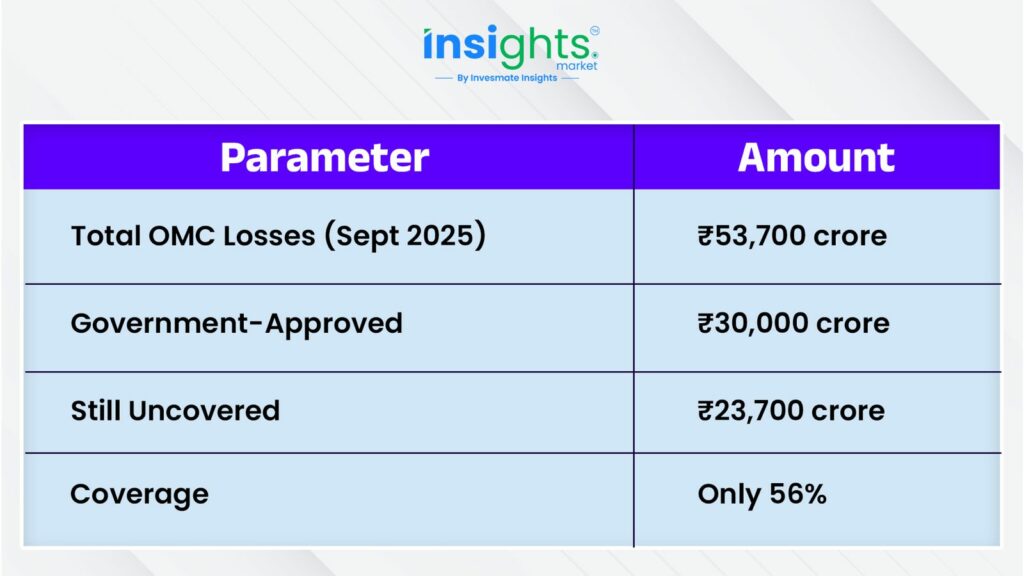 insights market
By Invesmate Insights

| Parameter | Amount |
|---|---|
| Total OMC Losses (Sept 2025) | ₹53,700 crore |
| Government-Approved | ₹30,000 crore |
| Still Uncovered | ₹23,700 crore |
| Coverage | Only 56% |